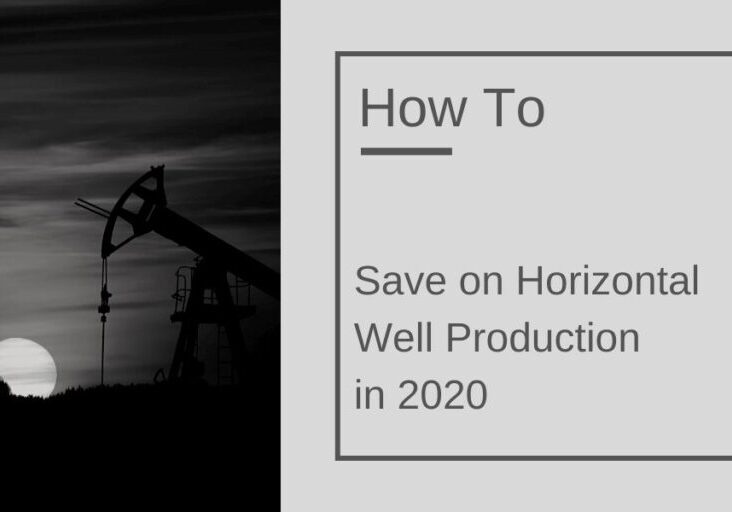 How To

Save on Horizontal Well Production in 2020